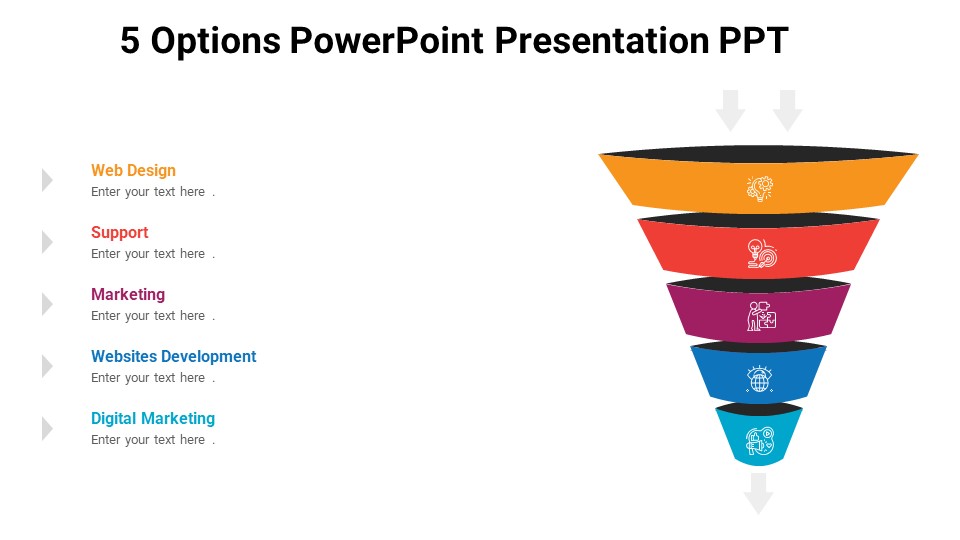 5 Options PowerPoint Presentation PPT

Web Design
Enter your text here .

Support
Enter your text here .

Marketing
Enter your text here .

Websites Development
Enter your text here .

Digital Marketing
Enter your text here .